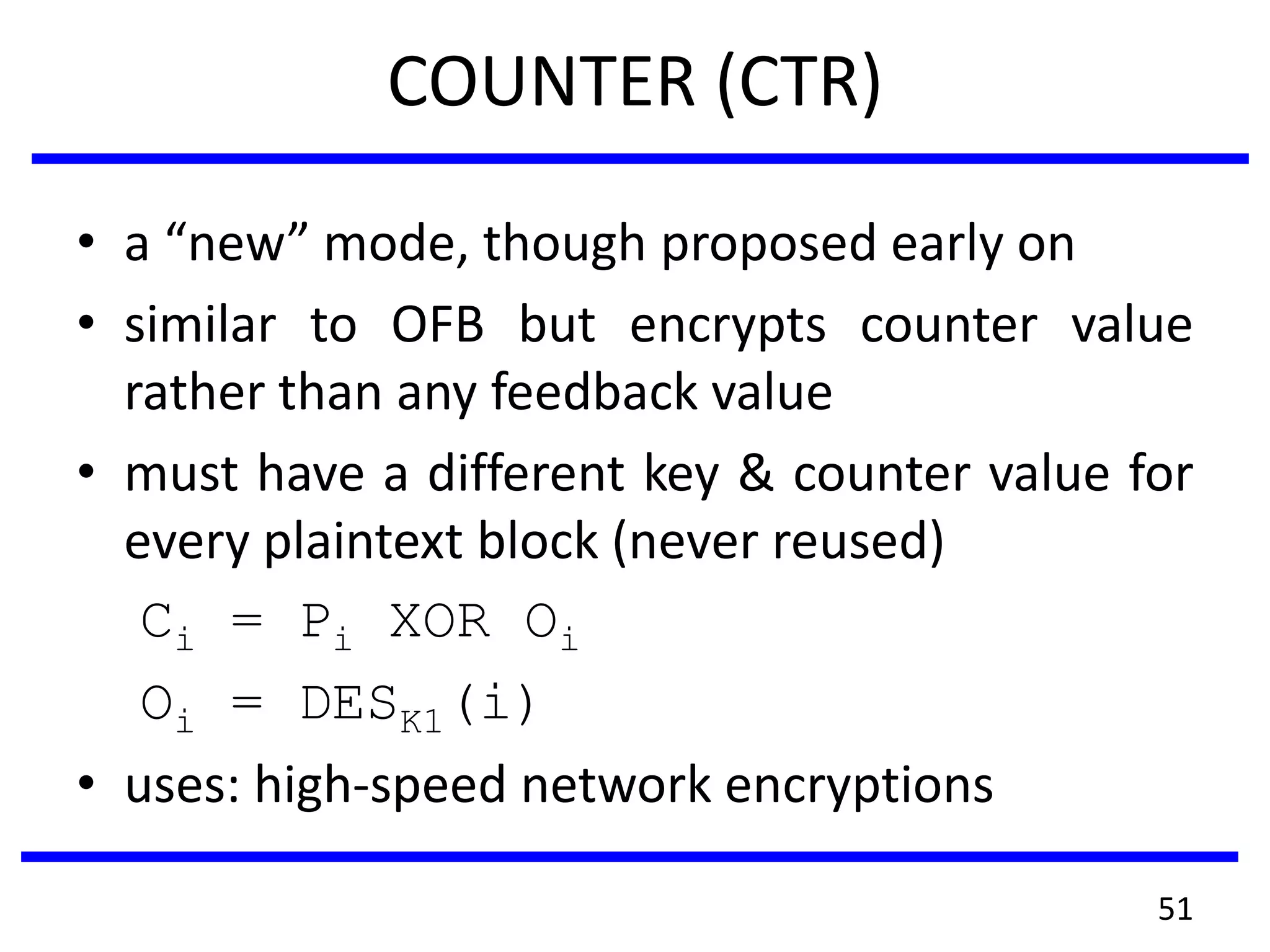 COUNTER (CTR)

• a “new” mode, though proposed early on
• similar to OFB but encrypts counter value rather than any feedback value
• must have a different key & counter value for every plaintext block (never reused)

$C_i = P_i \text{ XOR } O_i$

$O_i = DES_{K1}(i)$

• uses: high-speed network encryptions

51